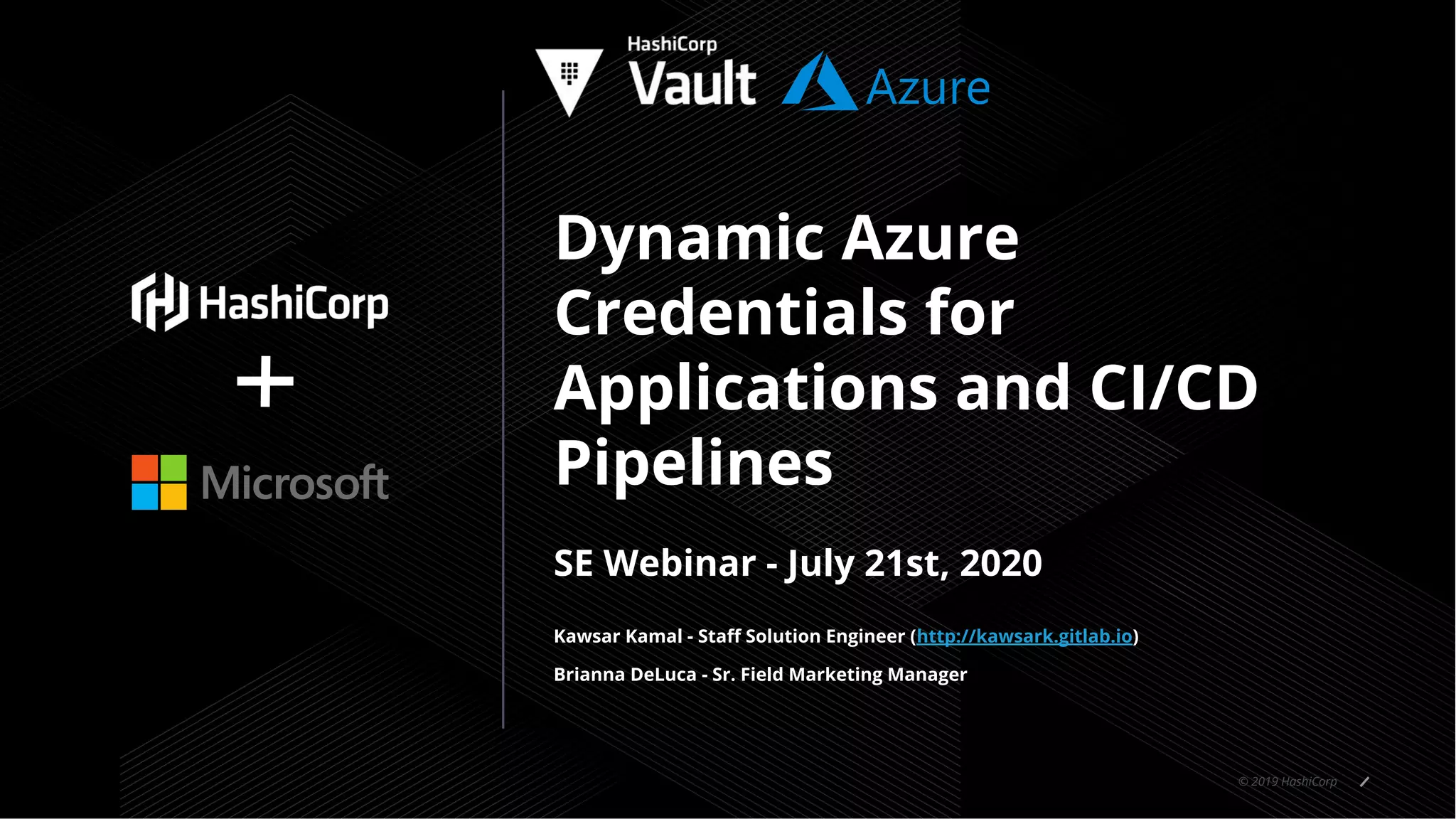 HashiCorp Vault Azure

HashiCorp
+
Microsoft

Dynamic Azure Credentials for Applications and CI/CD Pipelines

SE Webinar - July 21st, 2020

Kawsar Kamal - Staff Solution Engineer (http://kawsark.gitlab.io)

Brianna DeLuca - Sr. Field Marketing Manager

© 2019 HashiCorp